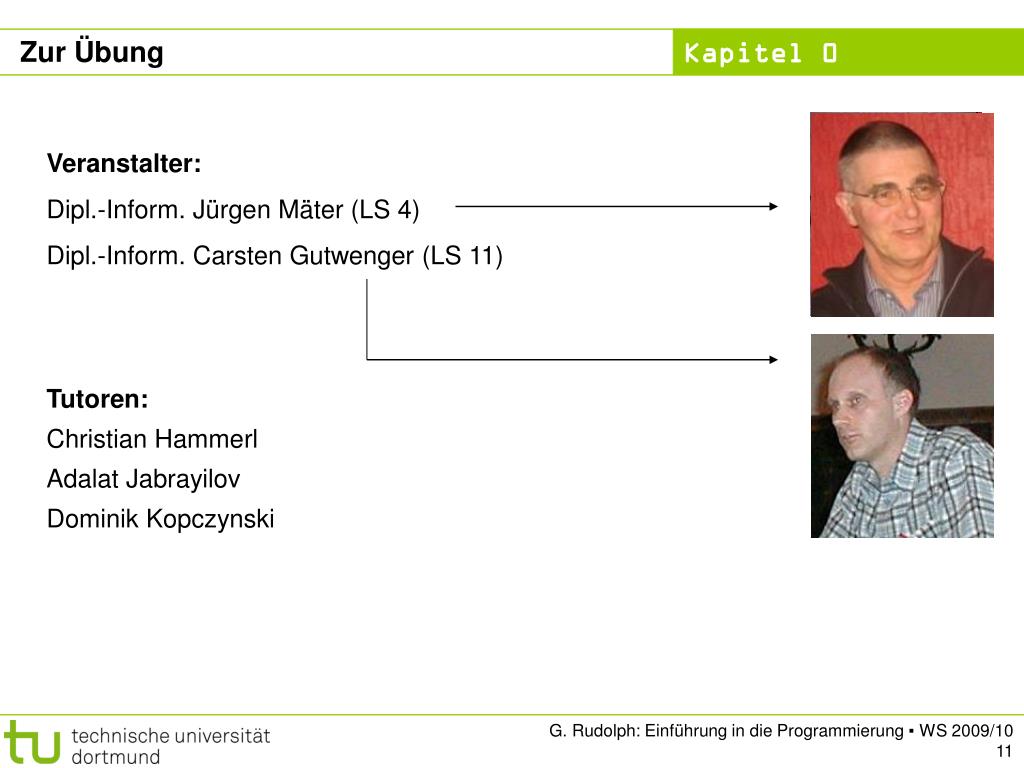 Zur Übung

Kapitel 0

Veranstalter:

Dipl.-Inform. Jürgen Mäter (LS 4)

Dipl.-Inform. Carsten Gutwenger (LS 11)

Tutoren:

Christian Hammerl

Adalat Jabrayilov

Dominik Kopczynski

tu technische universität dortmund

G. Rudolph: Einführung in die Programmierung ▪ WS 2009/10

11